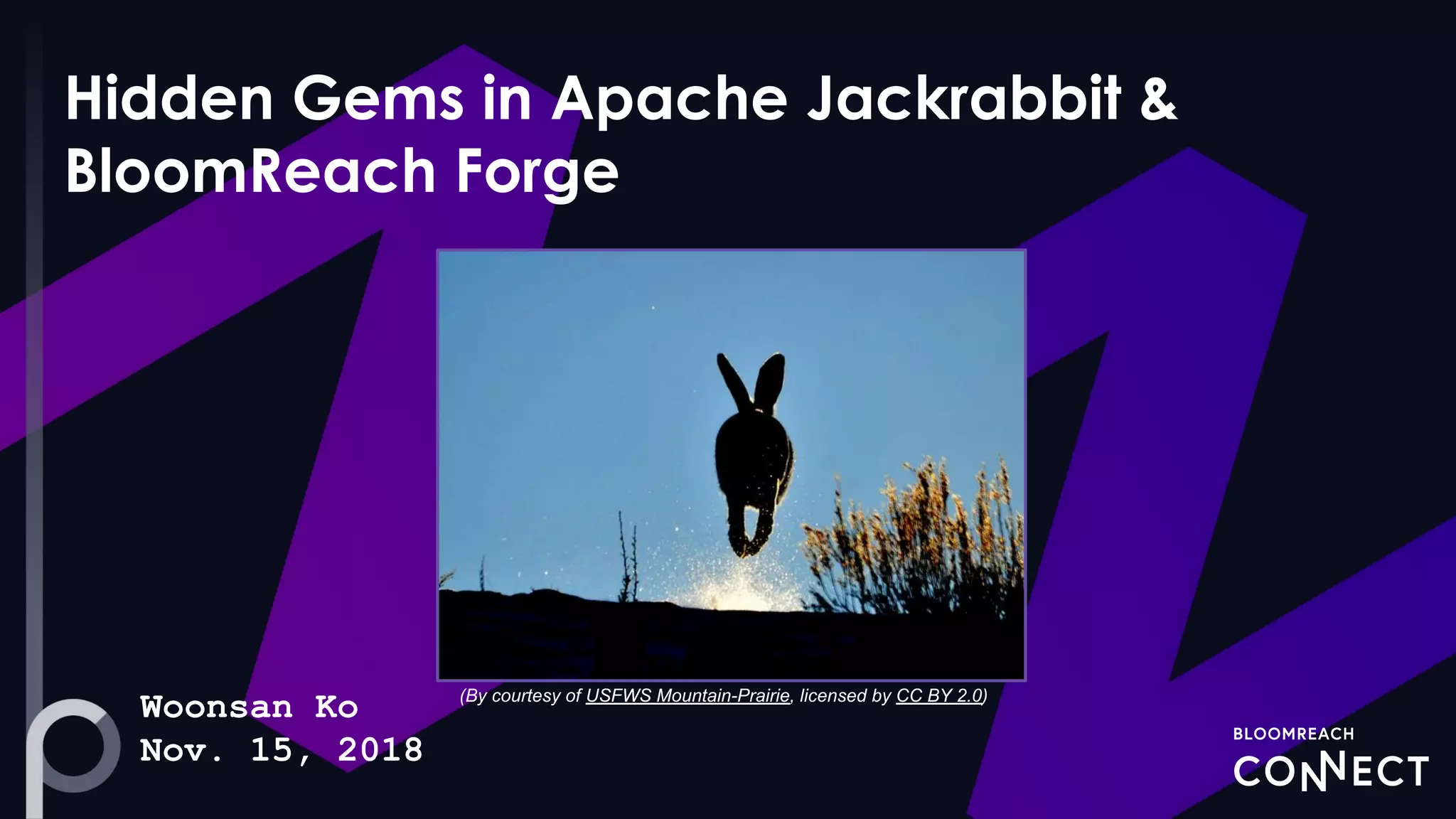 Hidden Gems in Apache Jackrabbit & BloomReach Forge

(By courtesy of USFWS Mountain-Prairie, licensed by CC BY 2.0)

Woonsan Ko
Nov. 15, 2018

BLOOMREACH
CONNECT